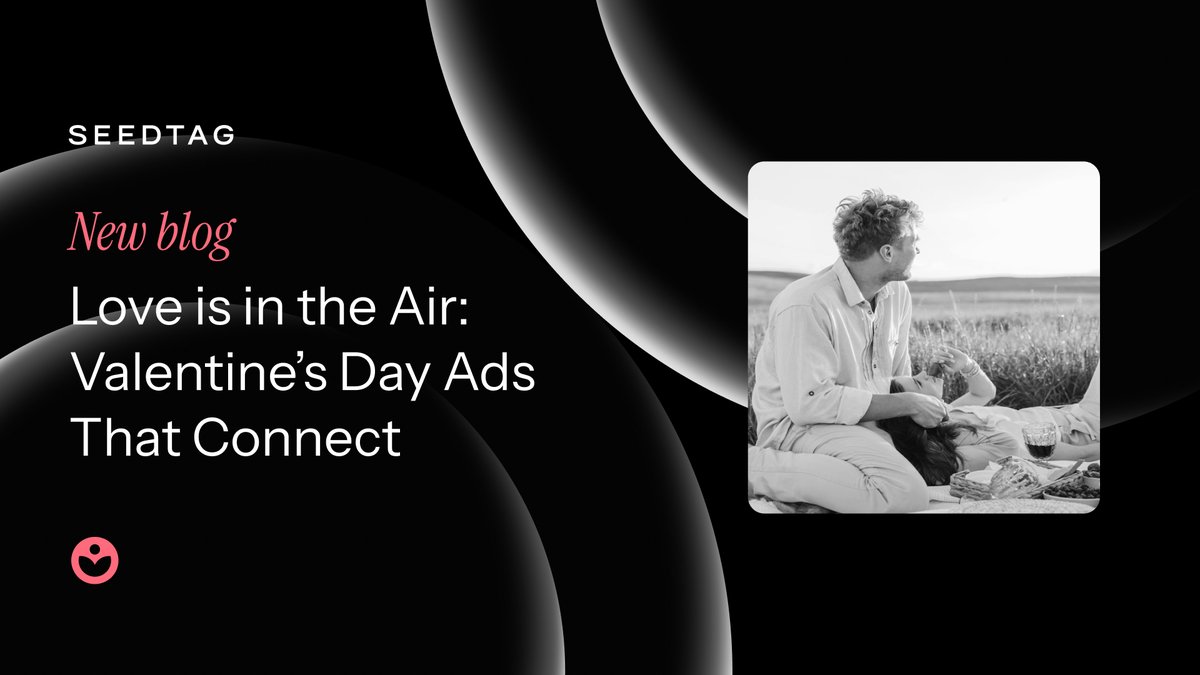 SEEDTAG

New blog

Love is in the Air: Valentine's Day Ads That Connect